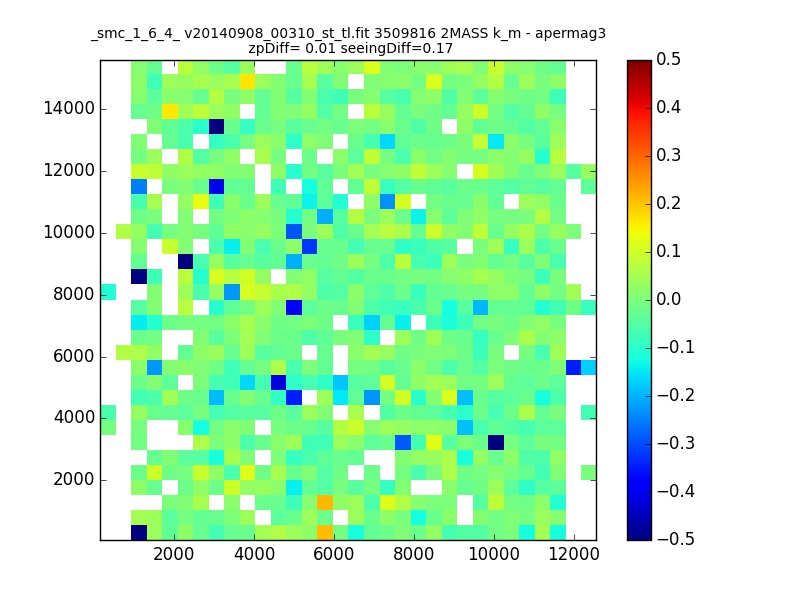 _smc_1_6_4_ v20140908_00310_st_tl.fit 3509816 2MASS k_m - apermag3
zpDiff= 0.01 seeingDiff=0.17

14000
12000
10000
8000
6000
4000
2000

2000 4000 6000 8000 10000 12000

0.5
0.4
0.3
0.2
0.1
0.0
−0.1
−0.2
−0.3
−0.4
−0.5